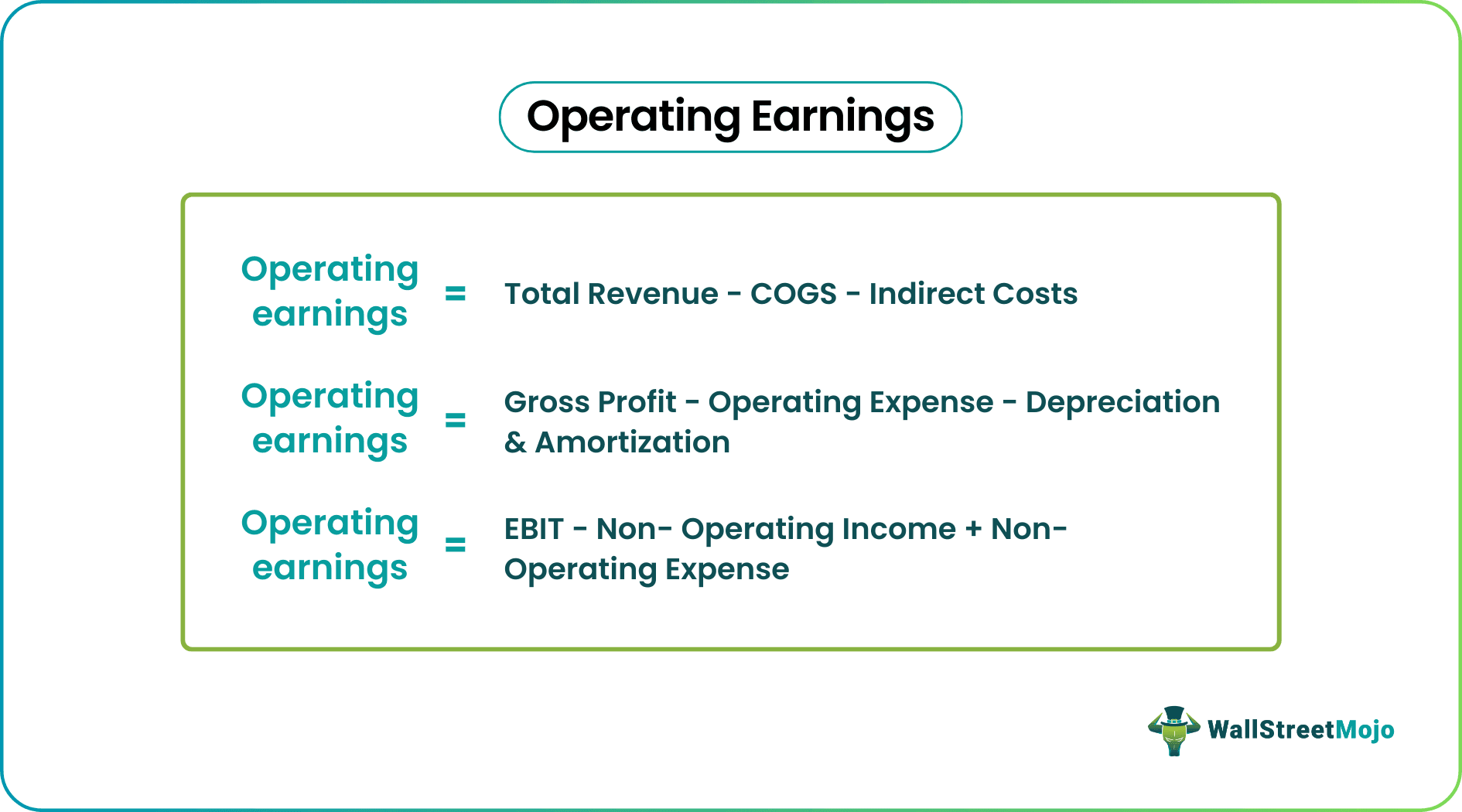 Operating Earnings

Operating earnings = Total Revenue - COGS - Indirect Costs

Operating earnings = Gross Profit - Operating Expense - Depreciation & Amortization

Operating earnings = EBIT - Non- Operating Income + Non- Operating Expense

WallStreetMojo